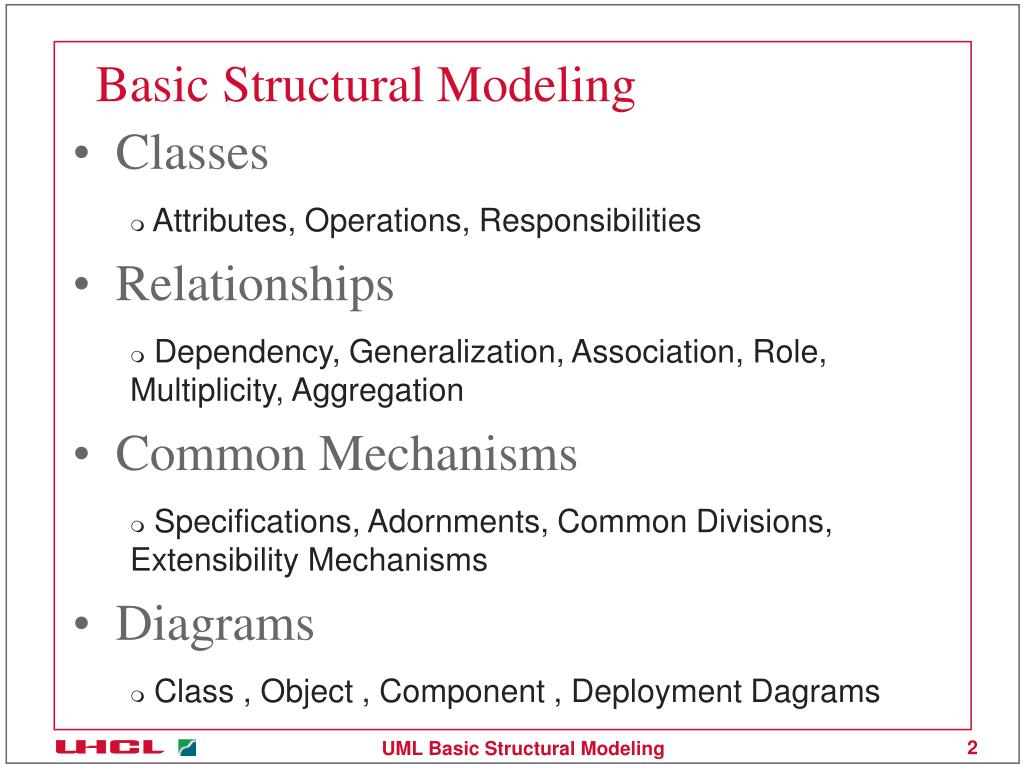 Basic Structural Modeling

• Classes

❍ Attributes, Operations, Responsibilities

• Relationships

❍ Dependency, Generalization, Association, Role, Multiplicity, Aggregation

• Common Mechanisms

❍ Specifications, Adornments, Common Divisions, Extensibility Mechanisms

• Diagrams

❍ Class , Object , Component , Deployment Dagrams

UHCL

UML Basic Structural Modeling

2